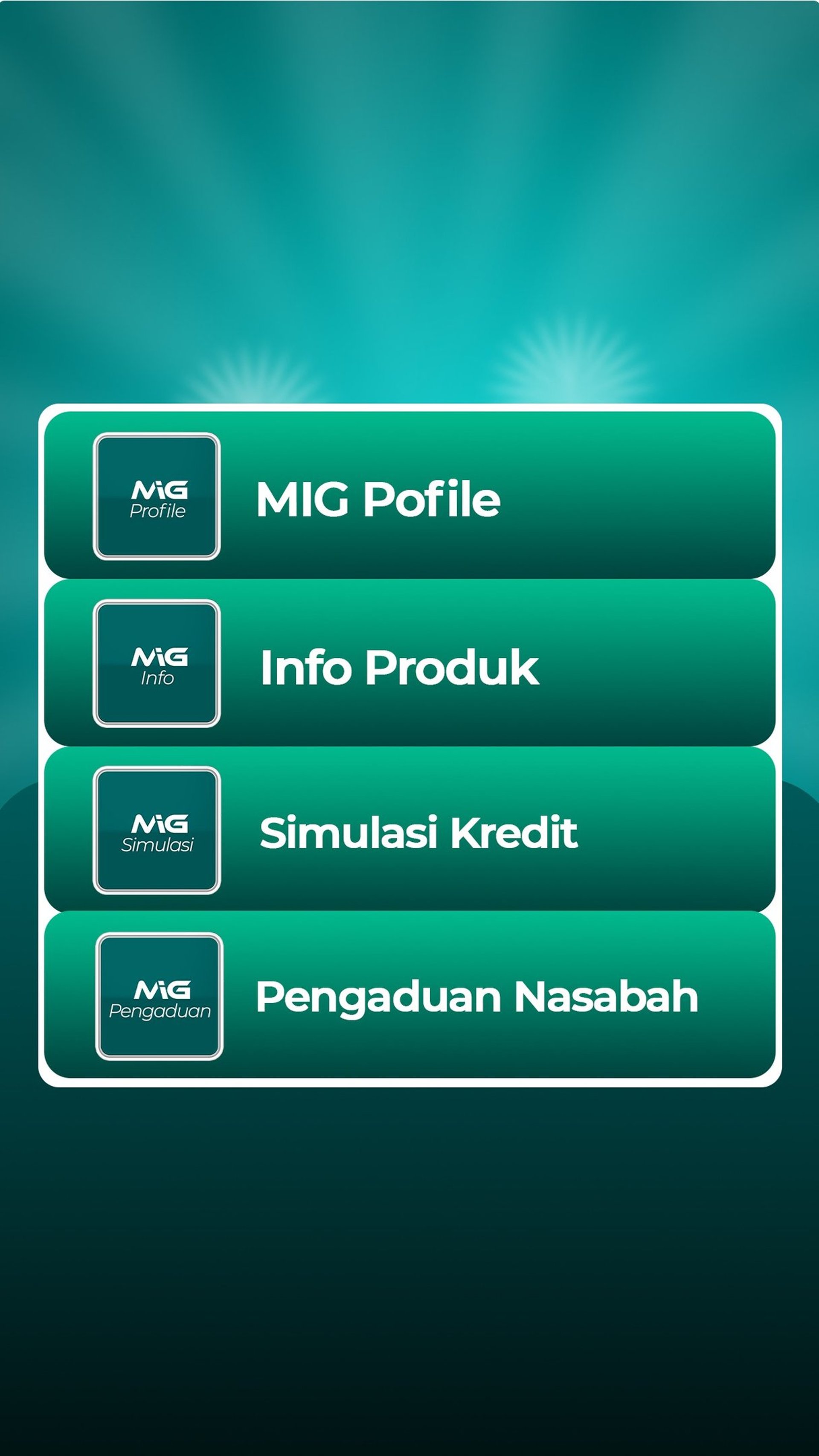 MIG
Profile

MIG Pofile

MIG
Info

Info Produk

MIG
Simulasi

Simulasi Kredit

MIG
Pengaduan

Pengaduan Nasabah